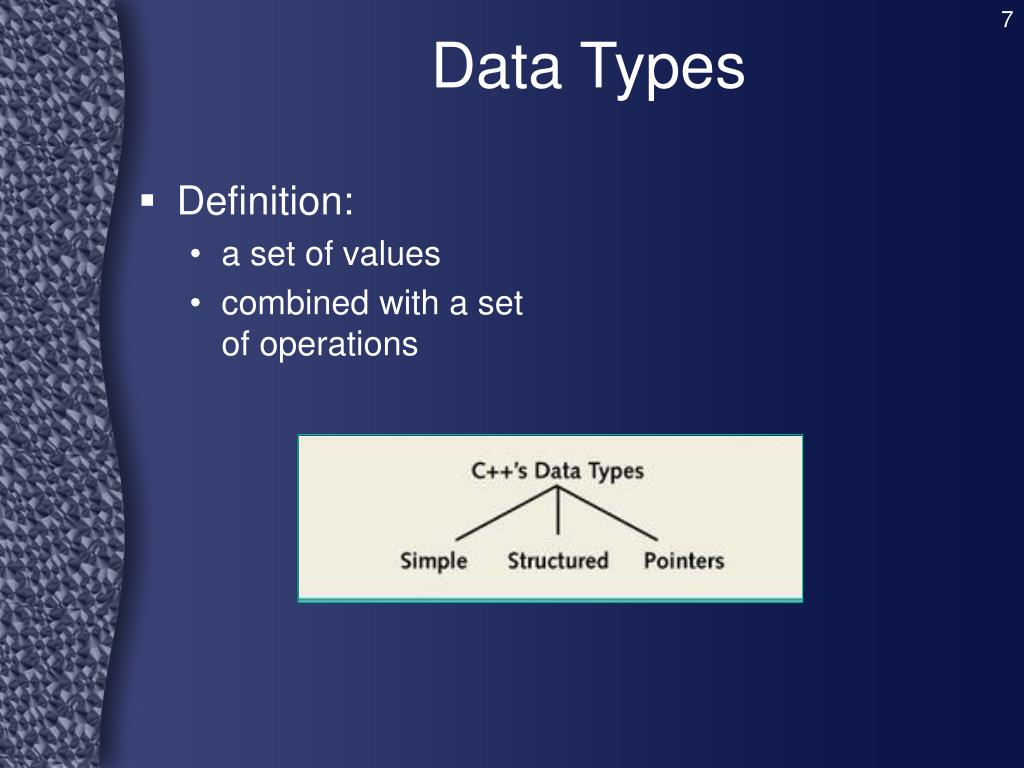 7

Data Types

▪ Definition:
• a set of values
• combined with a set of operations

C++'s Data Types

Simple Structured Pointers